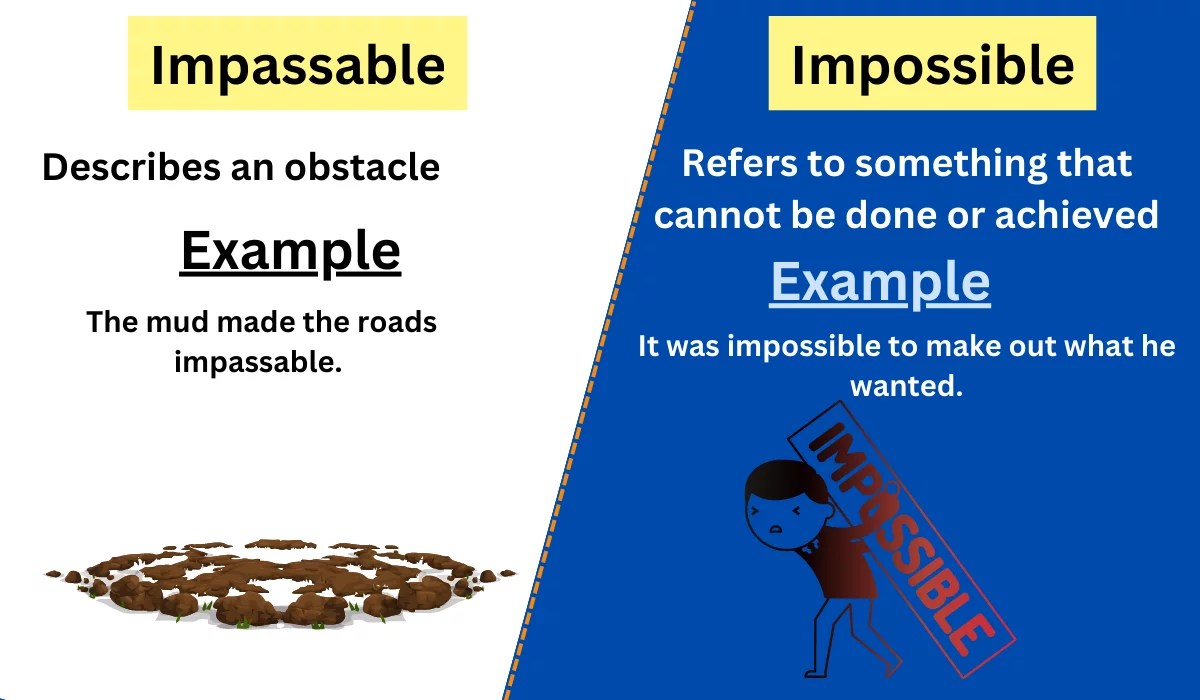 Impassable

Describes an obstacle

Example

The mud made the roads impassable.

Impossible

Refers to something that cannot be done or achieved

Example

It was impossible to make out what he wanted.

IMPOSSIBLE